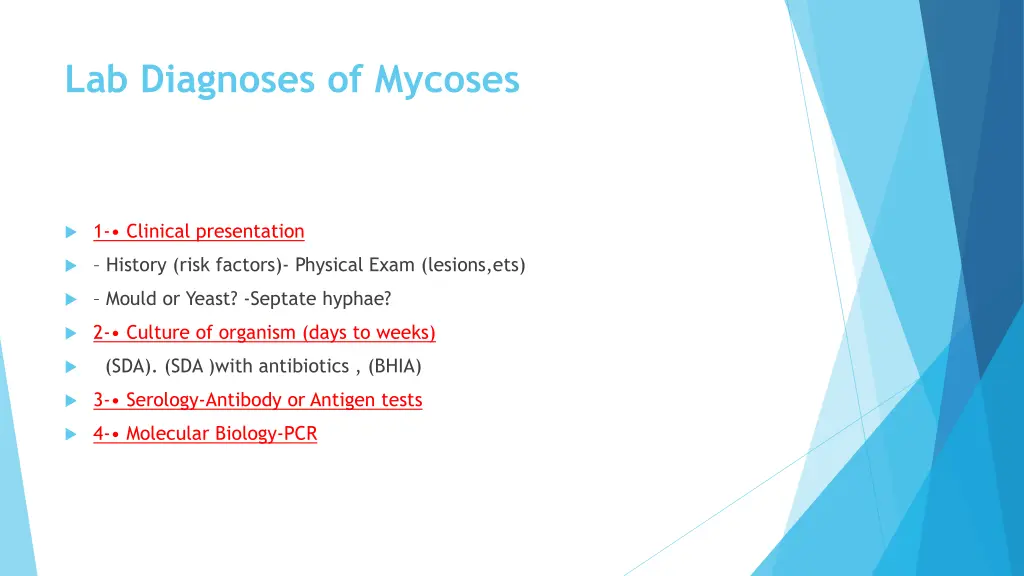 Lab Diagnoses of Mycoses

1-• Clinical presentation

– History (risk factors)- Physical Exam (lesions,ets)

– Mould or Yeast? -Septate hyphae?

2-• Culture of organism (days to weeks)

(SDA). (SDA )with antibiotics , (BHIA)

3-• Serology-Antibody or Antigen tests

4-• Molecular Biology-PCR